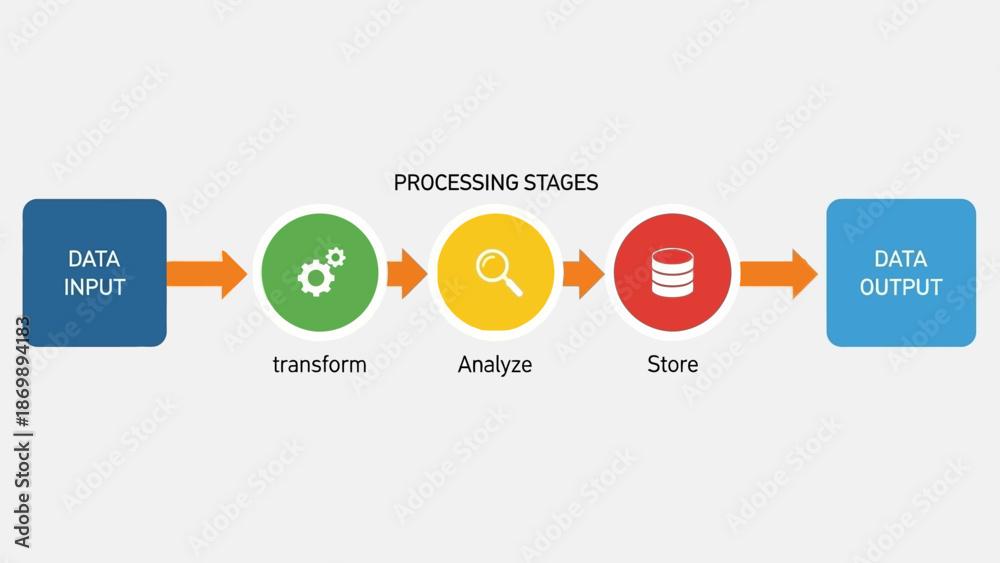 PROCESSING STAGES

DATA INPUT

transform

Analyze

Store

DATA OUTPUT

Adobe Stock | #1869894183